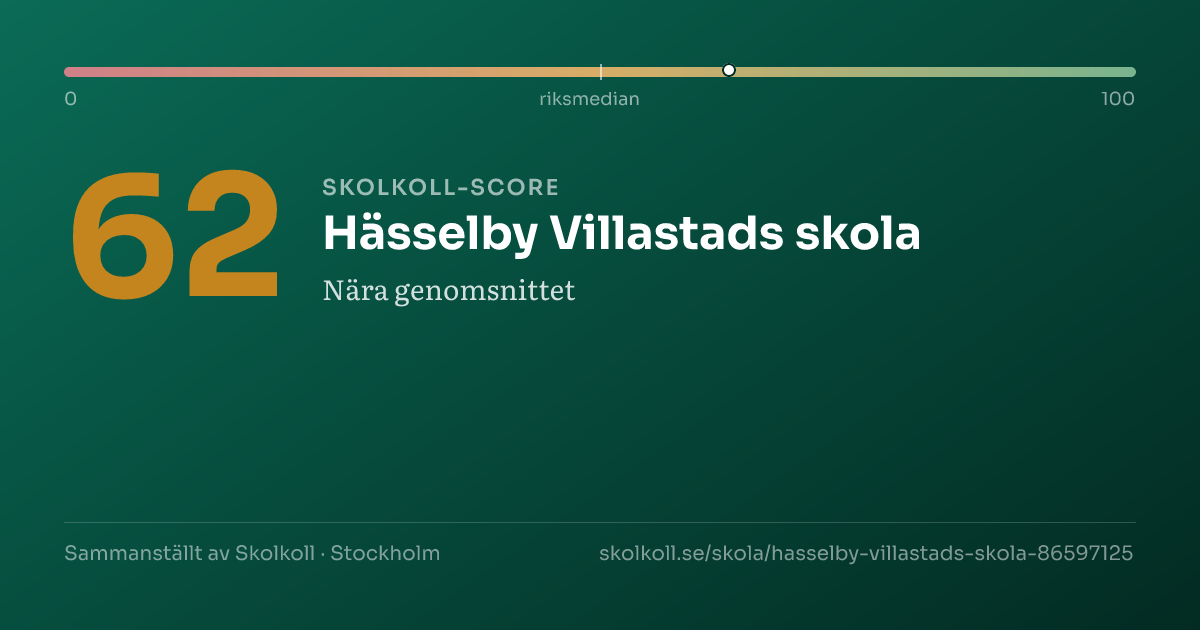 0
riksmedian
100

62

SKOLKOLL-SCORE
Hässelby Villastads skola
Nära genomsnittet

Sammanställt av Skolkoll · Stockholm
skolkoll.se/skola/hasselby-villastads-skola-86597125